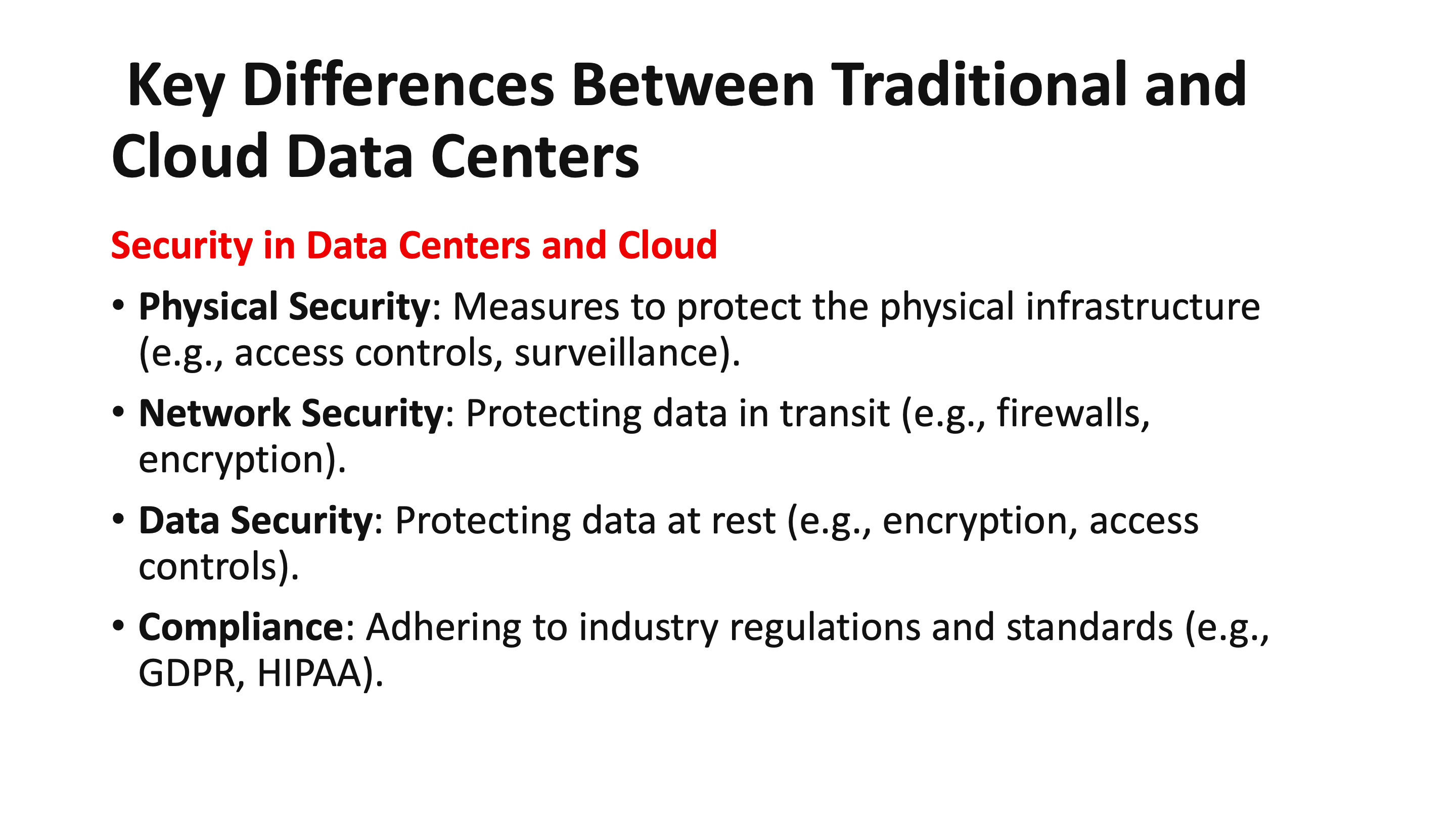 Key Differences Between Traditional and Cloud Data Centers

Security in Data Centers and Cloud

• Physical Security: Measures to protect the physical infrastructure (e.g., access controls, surveillance).

• Network Security: Protecting data in transit (e.g., firewalls, encryption).

• Data Security: Protecting data at rest (e.g., encryption, access controls).

• Compliance: Adhering to industry regulations and standards (e.g., GDPR, HIPAA).